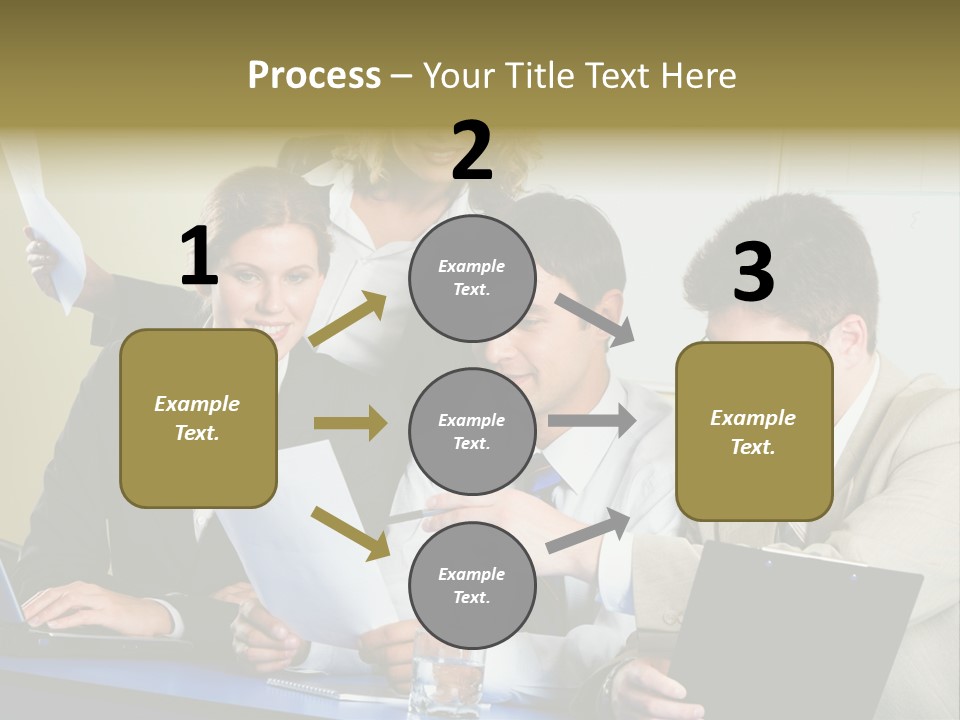 Process – Your Title Text Here

1

Example Text.

2

Example Text.

Example Text.

Example Text.

3

Example Text.